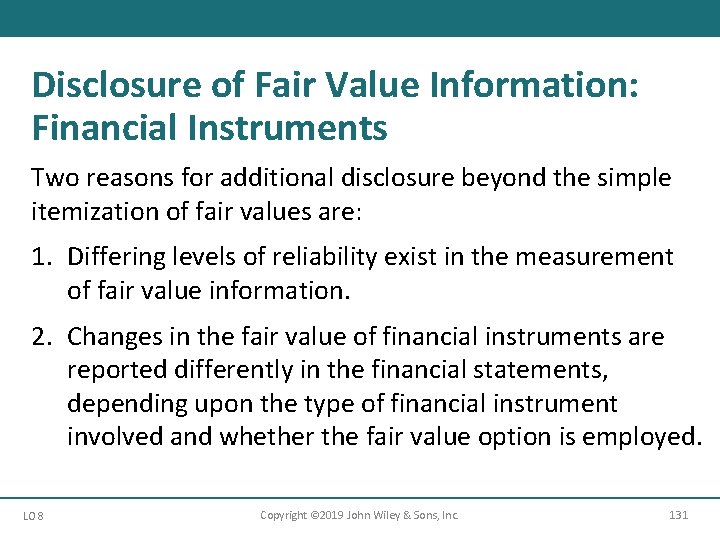 Disclosure of Fair Value Information: Financial Instruments

Two reasons for additional disclosure beyond the simple itemization of fair values are:

1. Differing levels of reliability exist in the measurement of fair value information.

2. Changes in the fair value of financial instruments are reported differently in the financial statements, depending upon the type of financial instrument involved and whether the fair value option is employed.

LO 8

Copyright ©2019 John Wiley & Sons, Inc.

131